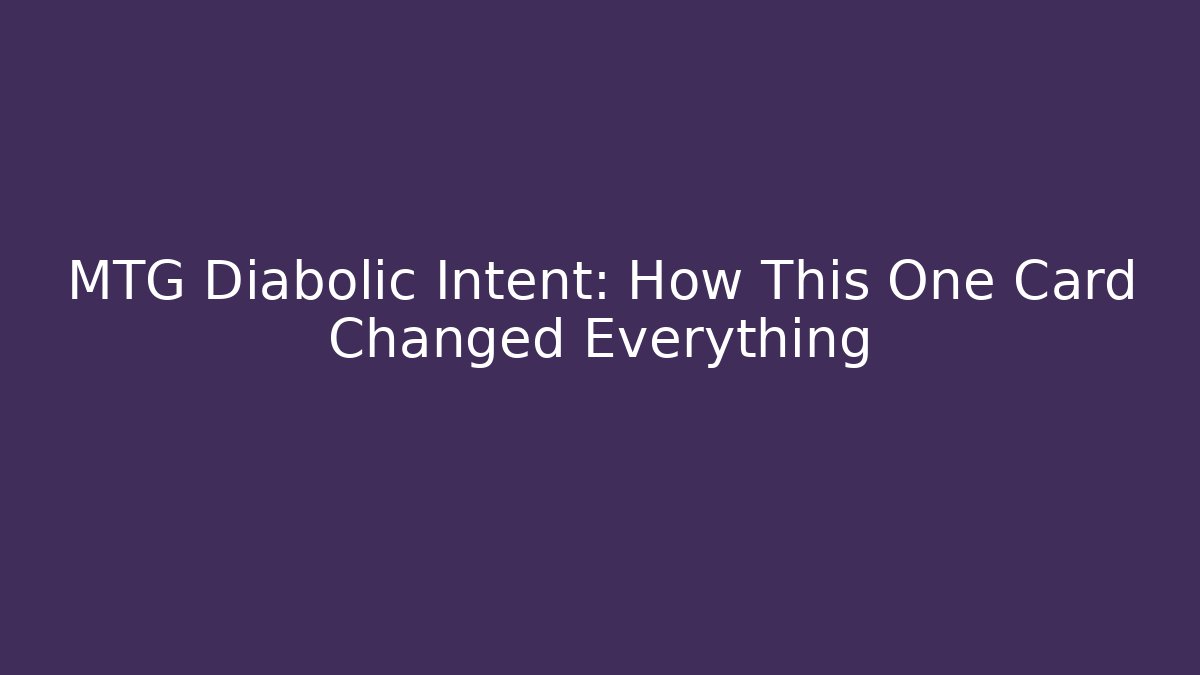 MTG Diabolic Intent: How This One Card Changed Everything